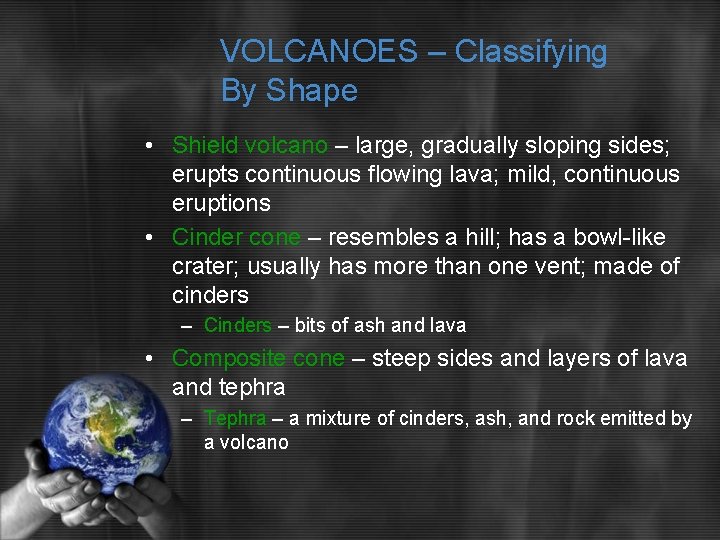 VOLCANOES – Classifying By Shape

• Shield volcano – large, gradually sloping sides; erupts continuous flowing lava; mild, continuous eruptions

• Cinder cone – resembles a hill; has a bowl-like crater; usually has more than one vent; made of cinders

– Cinders – bits of ash and lava

• Composite cone – steep sides and layers of lava and tephra

– Tephra – a mixture of cinders, ash, and rock emitted by a volcano